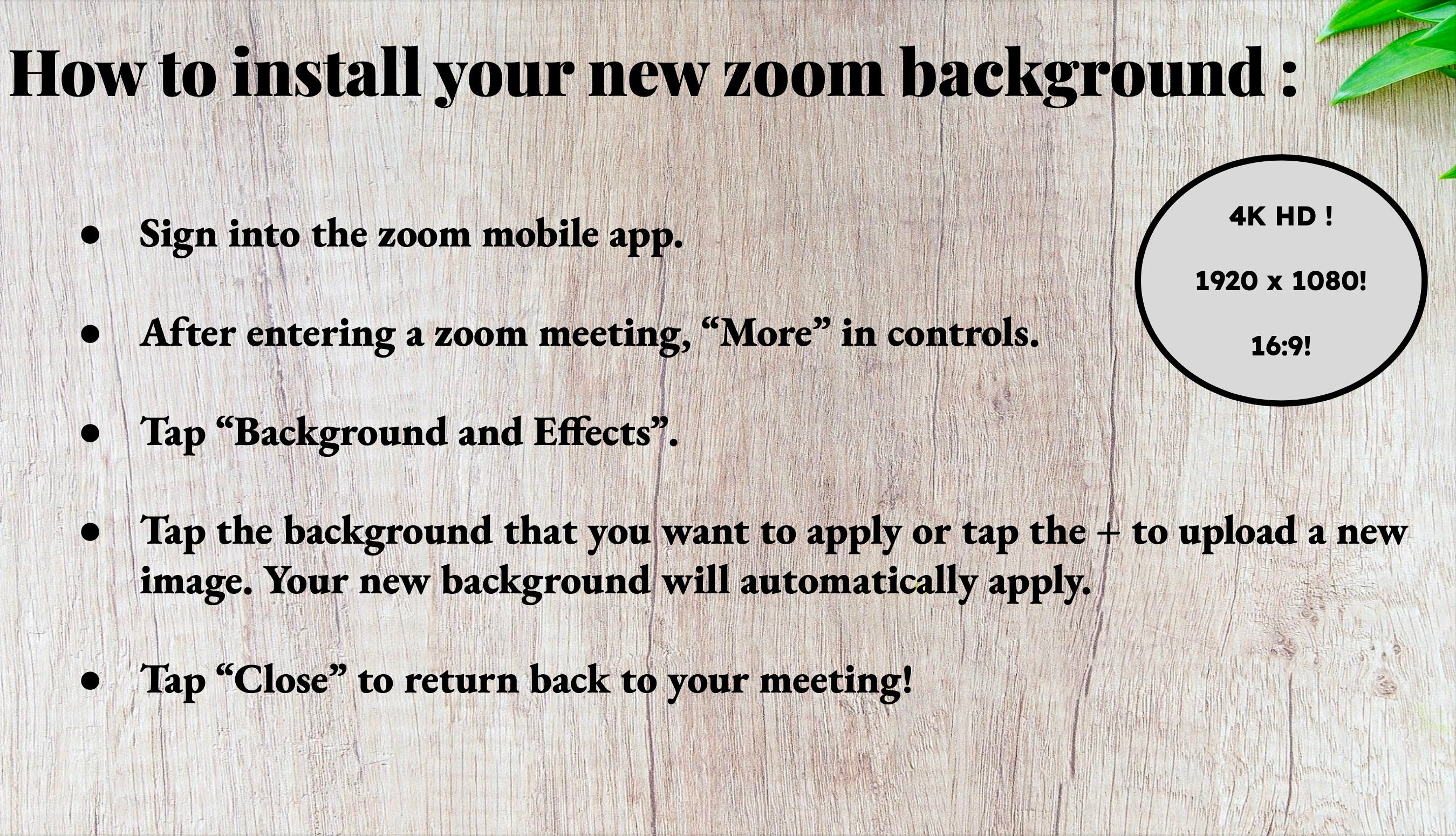 How to install your new zoom background :

- Sign into the zoom mobile app.

- After entering a zoom meeting, “More” in controls.

- Tap “Background and Effects”.

- Tap the background that you want to apply or tap the + to upload a new image. Your new background will automatically apply.

- Tap “Close” to return back to your meeting!

4K HD !

1920 x 1080!

16:9!